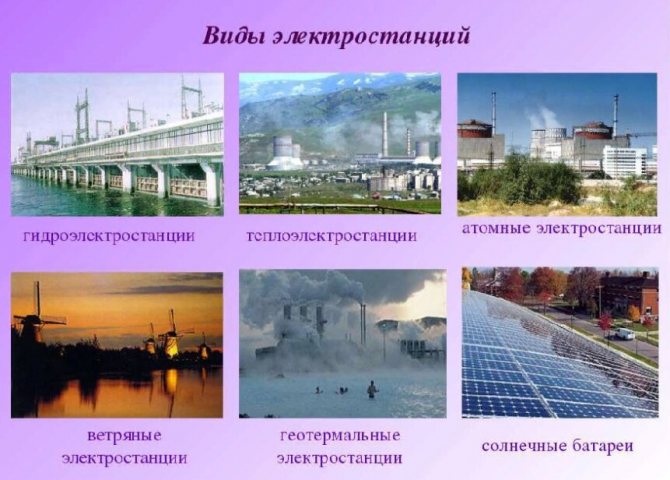 Виды электростанций

гидроэлектростанции

теплоэлектростанции

атомные электростанции

ветряные электростанции

геотермальные электростанции

солнечные батареи